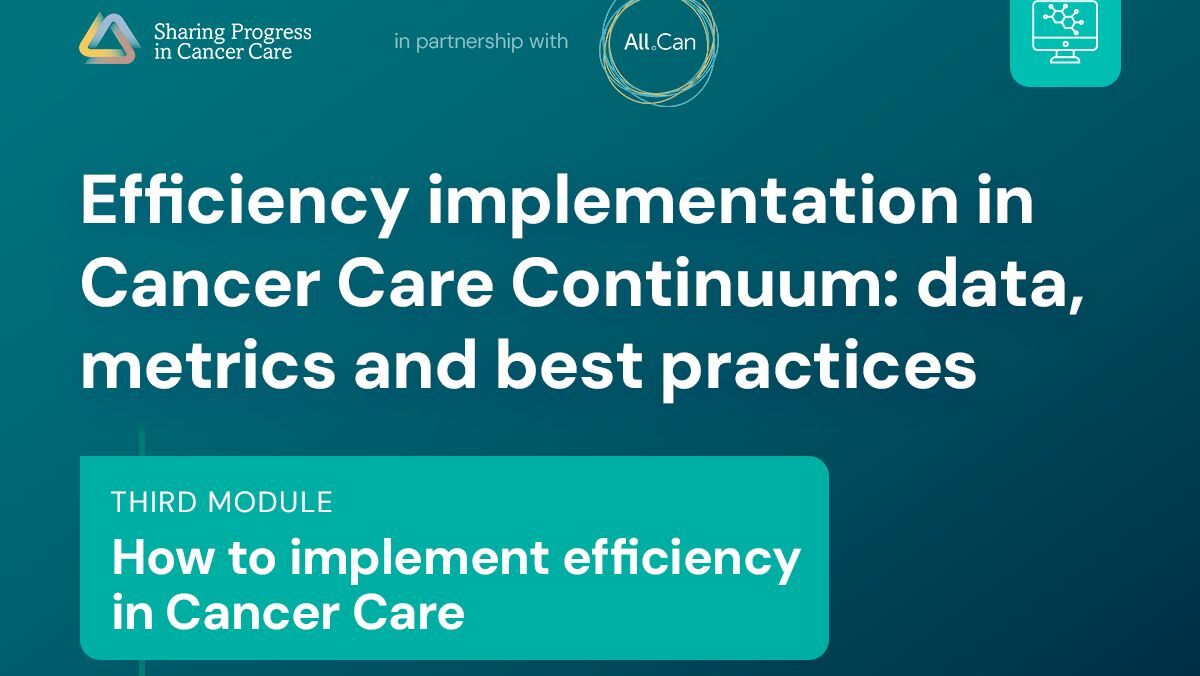 Sharing Progress in Cancer Care

in partnership with

All.Can

Efficiency implementation in Cancer Care Continuum: data, metrics and best practices

THIRD MODULE

How to implement efficiency in Cancer Care